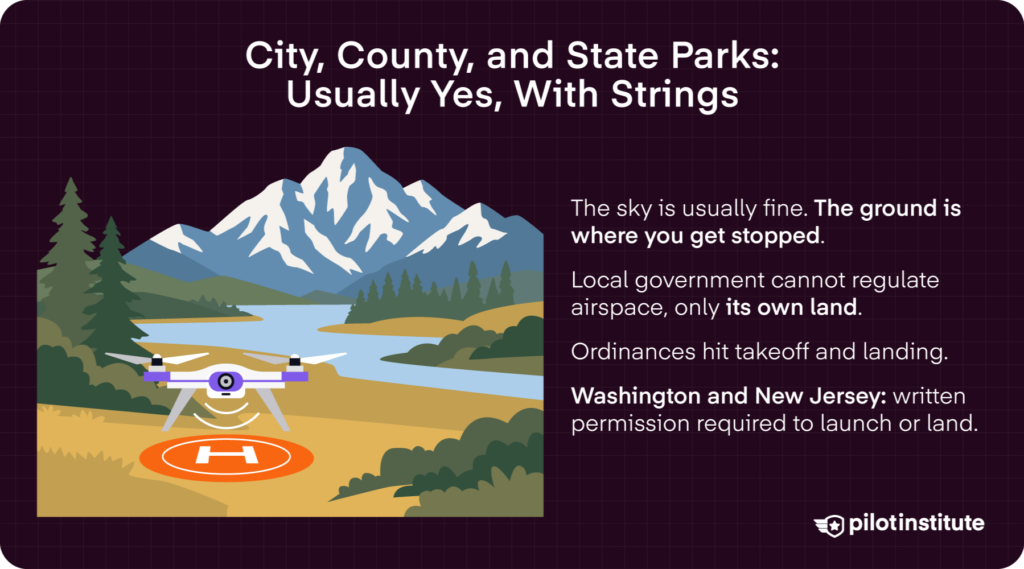 City, County, and State Parks: Usually Yes, With Strings

H

The sky is usually fine. The ground is where you get stopped.

Local government cannot regulate airspace, only its own land.

Ordinances hit takeoff and landing.

Washington and New Jersey: written permission required to launch or land.

pilotinstitute